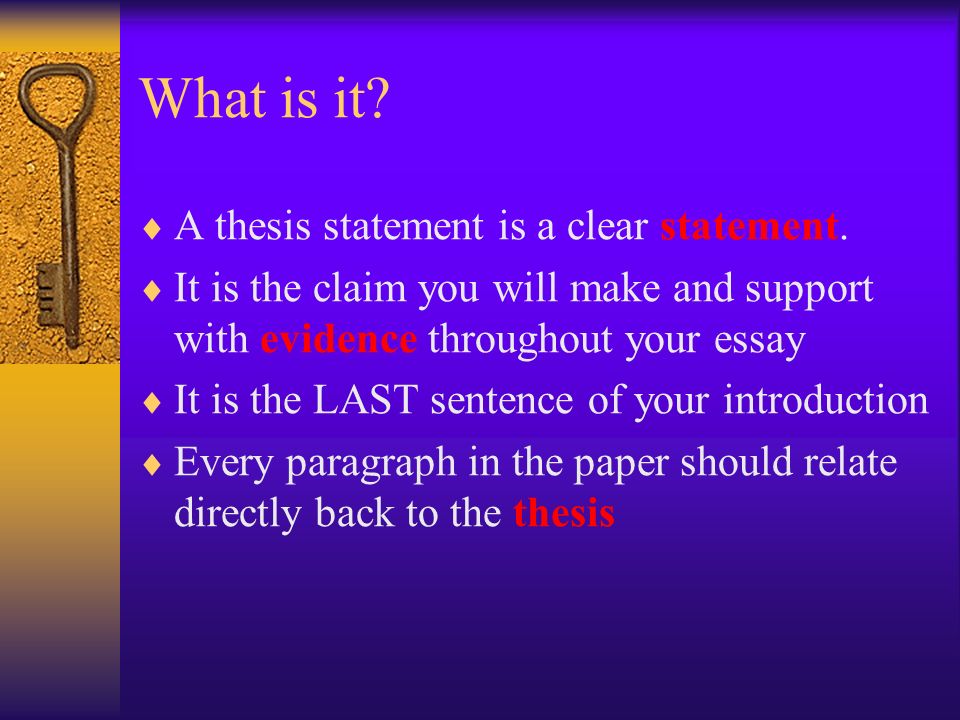 What is it?

♦ A thesis statement is a clear statement.

♦ It is the claim you will make and support with evidence throughout your essay

♦ It is the LAST sentence of your introduction

♦ Every paragraph in the paper should relate directly back to the thesis